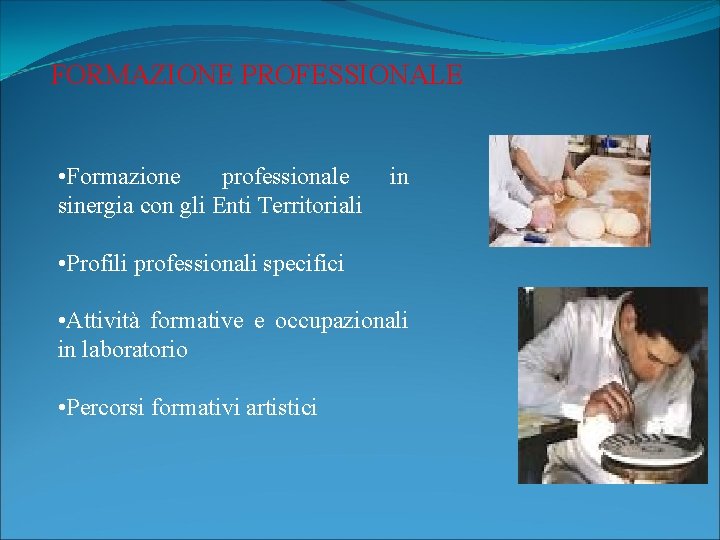 FORMAZIONE PROFESSIONALE

•Formazione professionale in sinergia con gli Enti Territoriali

•Profili professionali specifici

•Attività formative e occupazionali in laboratorio

•Percorsi formativi artistici